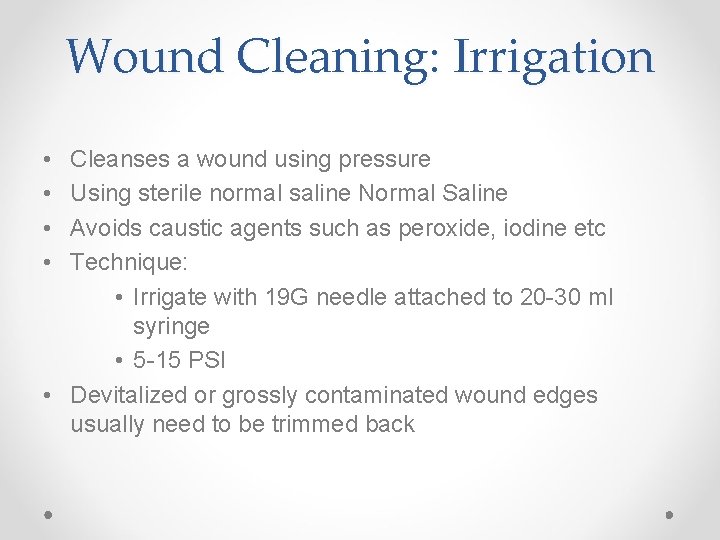 Wound Cleaning: Irrigation

• Cleanses a wound using pressure
• Using sterile normal saline Normal Saline
• Avoids caustic agents such as peroxide, iodine etc
• Technique:
    • Irrigate with 19G needle attached to 20-30 ml syringe
    • 5-15 PSI
• Devitalized or grossly contaminated wound edges usually need to be trimmed back